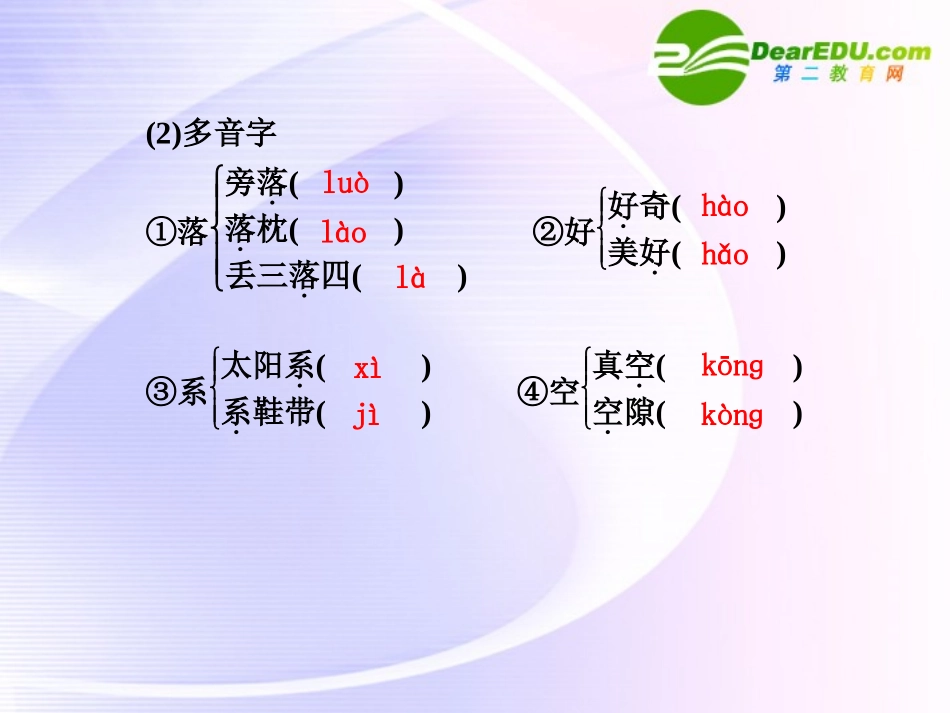 DearEDU.com
第二教育网

(2)多音字

①落 旁落( luò )
落枕( lào )
丢三落四( là )

②好 好奇( hào )
美好( hǎo )

③系 太阳系( xì )
系鞋带( jì )

④空 真空( kōng )
空隙( kòng )